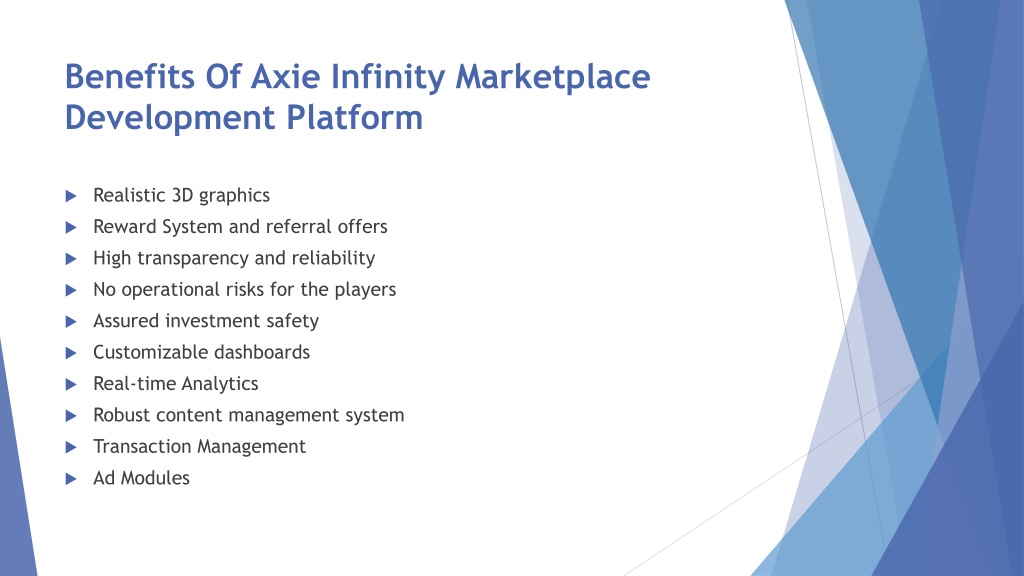 Benefits Of Axie Infinity Marketplace Development Platform

Realistic 3D graphics
Reward System and referral offers
High transparency and reliability
No operational risks for the players
Assured investment safety
Customizable dashboards
Real-time Analytics
Robust content management system
Transaction Management
Ad Modules